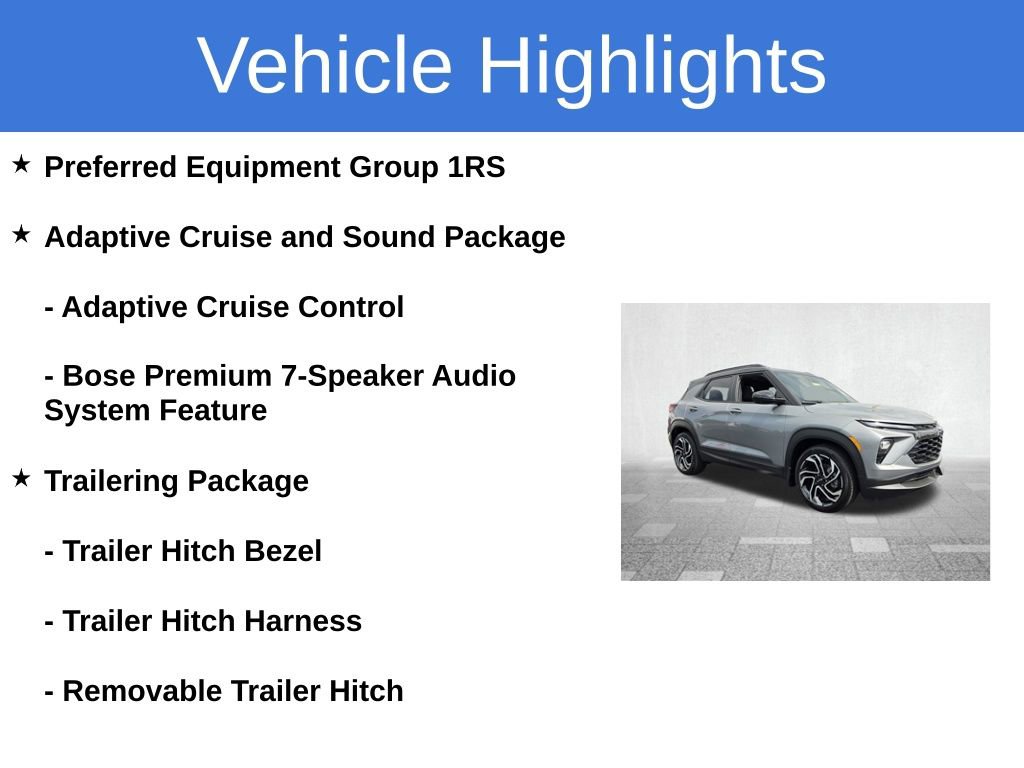 Vehicle Highlights

★ Preferred Equipment Group 1RS

★ Adaptive Cruise and Sound Package

- Adaptive Cruise Control

- Bose Premium 7-Speaker Audio System Feature

★ Trailering Package

- Trailer Hitch Bezel

- Trailer Hitch Harness

- Removable Trailer Hitch